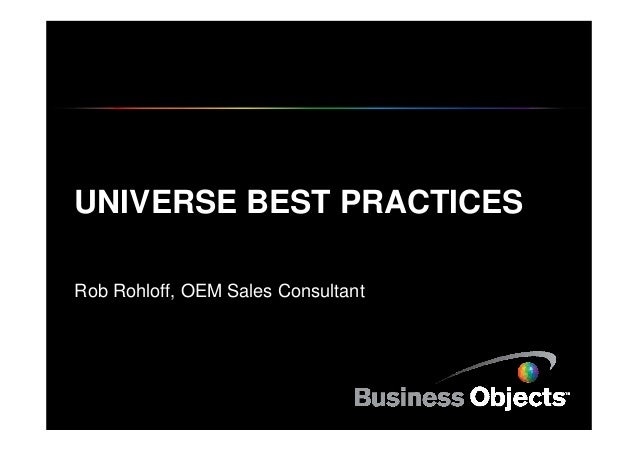 UNIVERSE BEST PRACTICES

Rob Rohloff, OEM Sales Consultant

Business Objects™